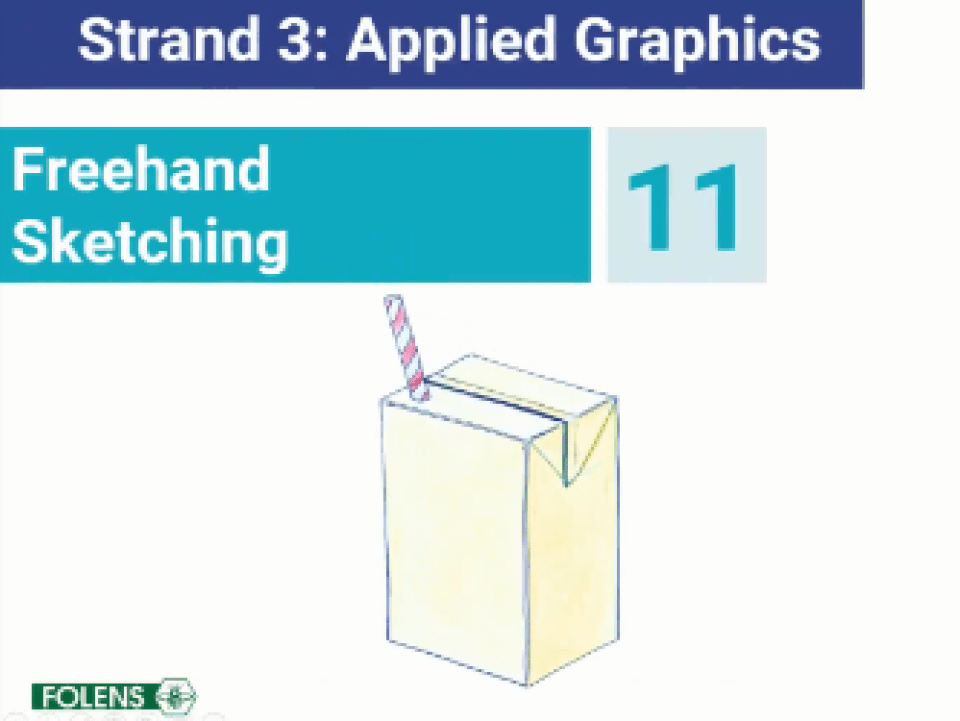 Strand 3: Applied Graphics

Freehand Sketching

11

FOLENS